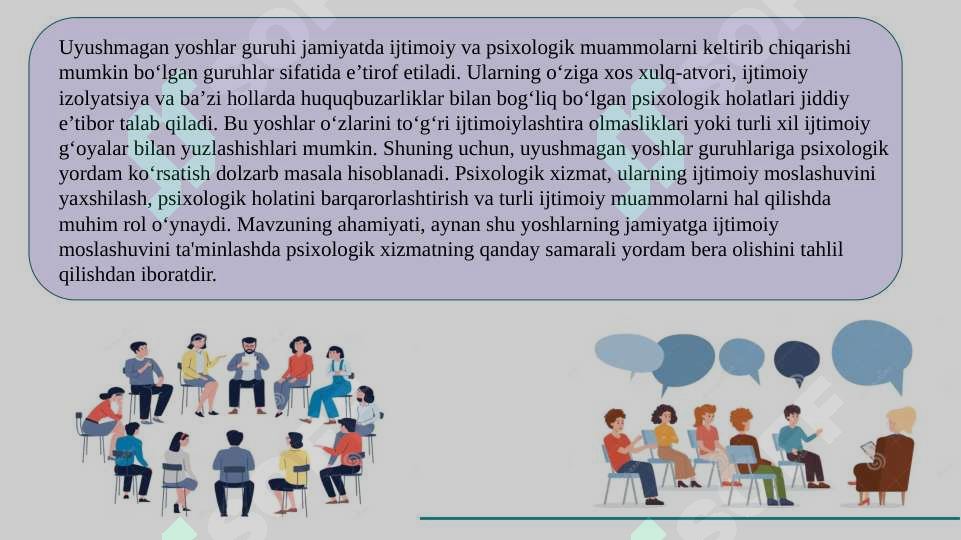 Uyushmagan yoshlar guruhi jamiyatda ijtimoiy va psixologik muammolarni keltirib chiqarishi mumkin bo‘lgan guruhlar sifatida e’tirof etiladi. Ularning o‘ziga xos xulq-atvori, ijtimoiy izolyatsiya va ba’zi hollarda huquqbuzarliklar bilan bog‘liq bo‘lgan psixologik holatlari jiddiy e’tibor talab qiladi. Bu yoshlar o‘zlarini to‘g‘ri ijtimoiylashtira olmasliklari yoki turli xil ijtimoiy g‘oyalar bilan yuzlashishlari mumkin. Shuning uchun, uyushmagan yoshlar guruhlariga psixologik yordam ko‘rsatish dolzarb masala hisoblanadi. Psixologik xizmat, ularning ijtimoiy moslashuvini yaxshilash, psixologik holatini barqarorlashtirish va turli ijtimoiy muammolarni hal qilishda muhim rol o‘ynaydi. Mavzuning ahamiyati, aynan shu yoshlarning jamiyatga ijtimoiy moslashuvini ta'minlashda psixologik xizmatning qanday samarali yordam bera olishini tahlil qilishdan iboratdir.